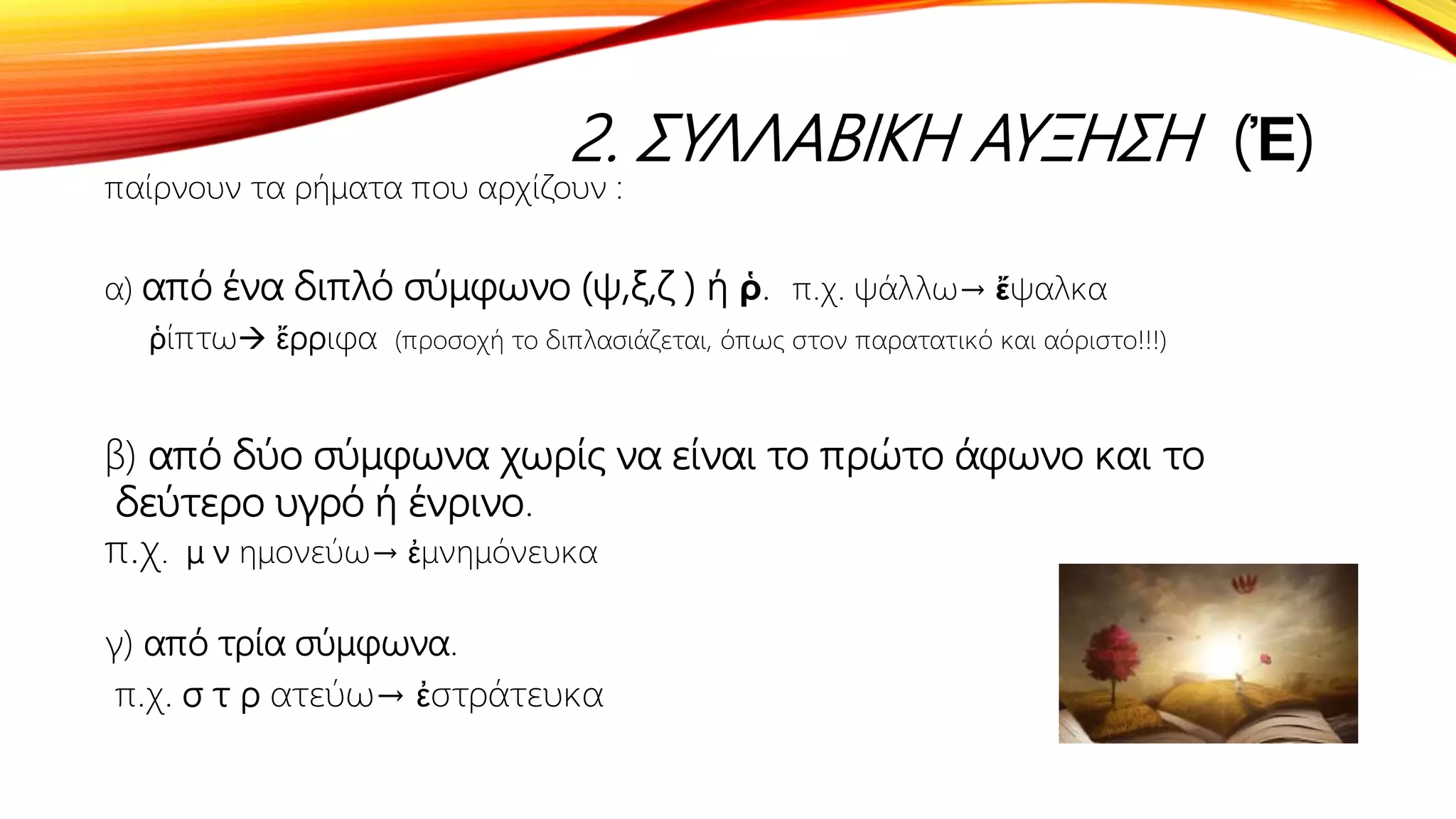 2. ΣΥΛΛΑΒΙΚΗ ΑΥΞΗΣΗ (Ἐ)

παίρνουν τα ρήματα που αρχίζουν :

α) από ένα διπλό σύμφωνο (ψ,ξ,ζ ) ή ῥ. π.χ. ψάλλω→ ἔψαλκα
ῥίπτω→ ἔρριφα (προσοχή το διπλασιάζεται, όπως στον παρατατικό και αόριστο!!!)

β) από δύο σύμφωνα χωρίς να είναι το πρώτο άφωνο και το δεύτερο υγρό ή ένρινο.
π.χ. μ ν ημονεύω→ ἐμνημόνευκα

γ) από τρία σύμφωνα.
π.χ. σ τ ρ ατεύω→ ἐστράτευκα